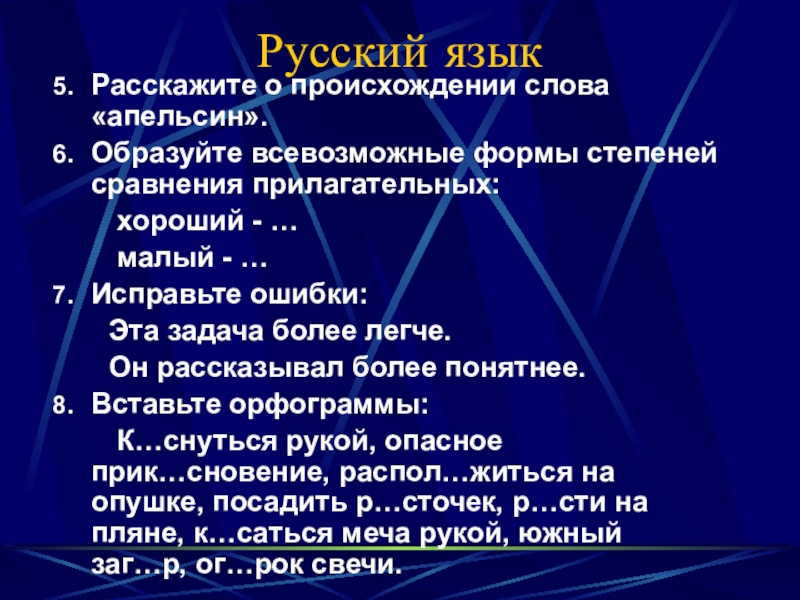 Русский язык

5. Расскажите о происхождении слова «апельсин».

6. Образуйте всевозможные формы степеней сравнения прилагательных:

хороший - …

малый - …

7. Исправьте ошибки:

Эта задача более легче.

Он рассказывал более понятнее.

8. Вставьте орфограммы:

К…снуться рукой, опасное прик…сновение, распол…житься на опушке, посадить р…сточек, р…сти на пляне, к…саться меча рукой, южный заг…р, ог…рок свечи.